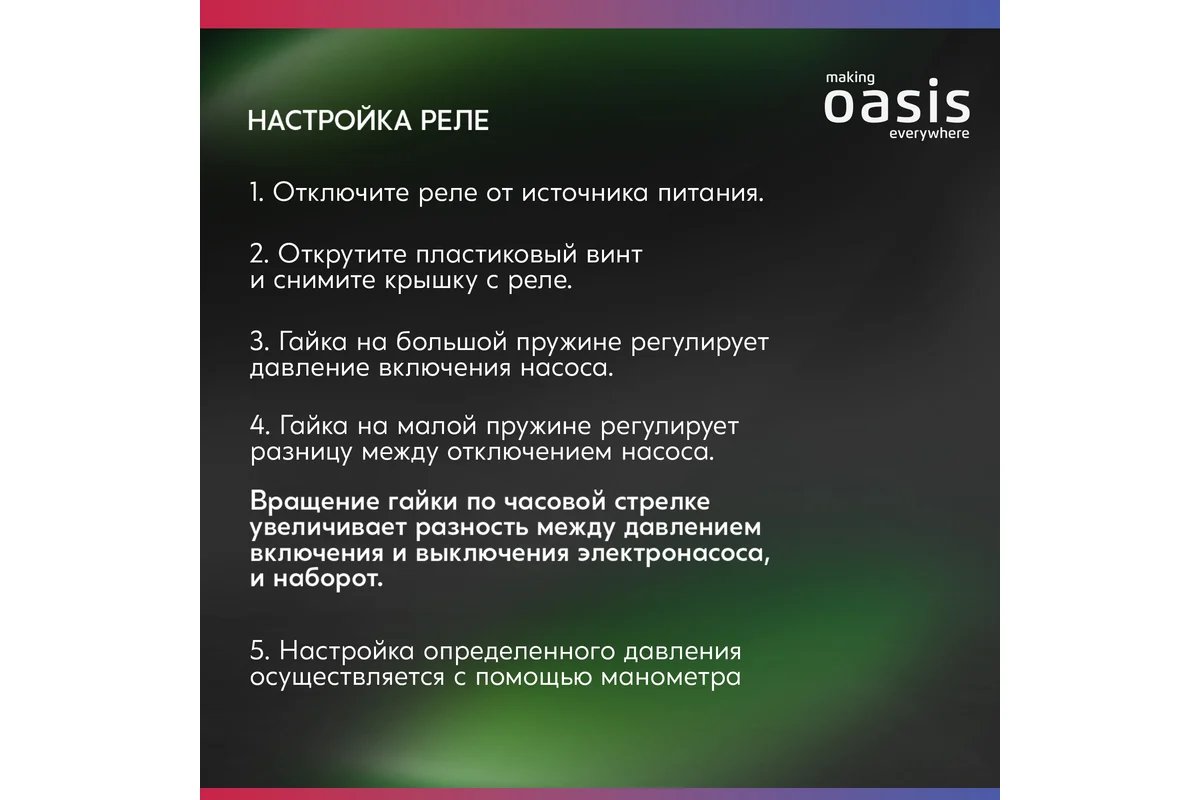 НАСТРОЙКА РЕЛЕ

making
oasis
everywhere

1. Отключите реле от источника питания.

2. Открутите пластиковый винт и снимите крышку с реле.

3. Гайка на большой пружине регулирует давление включения насоса.

4. Гайка на малой пружине регулирует разницу между отключением насоса.

Вращение гайки по часовой стрелке увеличивает разность между давлением включения и выключения электронасоса, и наборот.

5. Настройка определенного давления осуществляется с помощью манометра